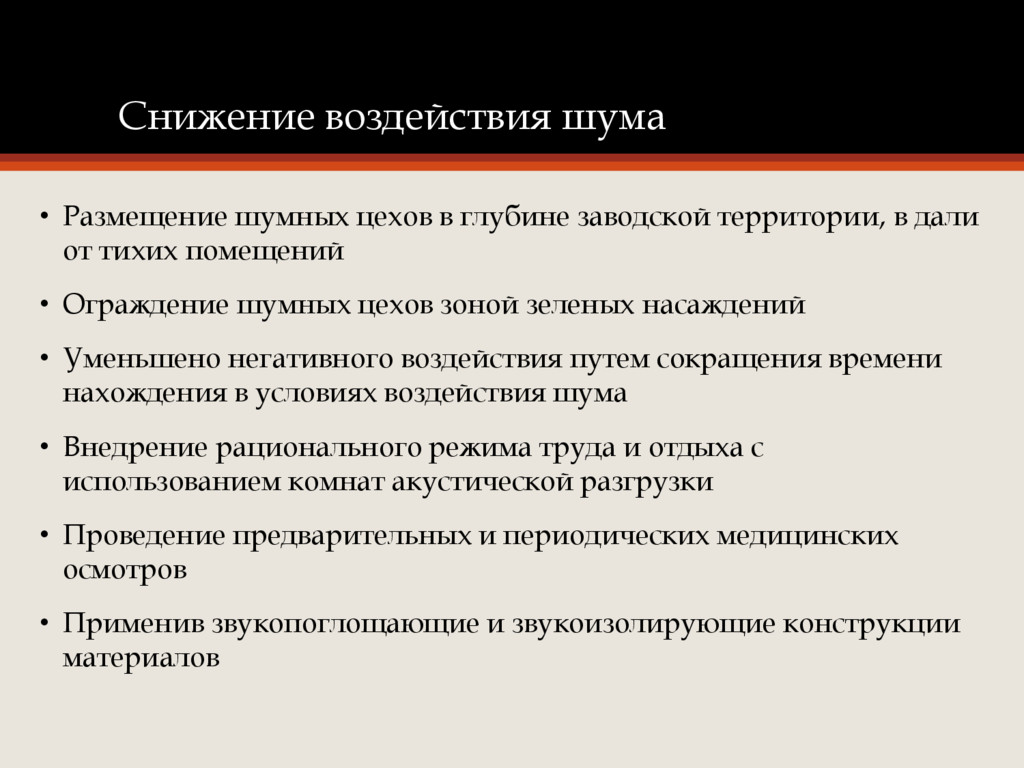 Снижение воздействия шума

• Размещение шумных цехов в глубине заводской территории, в дали от тихих помещений

• Ограждение шумных цехов зоной зеленых насаждений

• Уменьшено негативного воздействия путем сокращения времени нахождения в условиях воздействия шума

• Внедрение рационального режима труда и отдыха с использованием комнат акустической разгрузки

• Проведение предварительных и периодических медицинских осмотров

• Применив звукопоглощающие и звукоизолирующие конструкции материалов